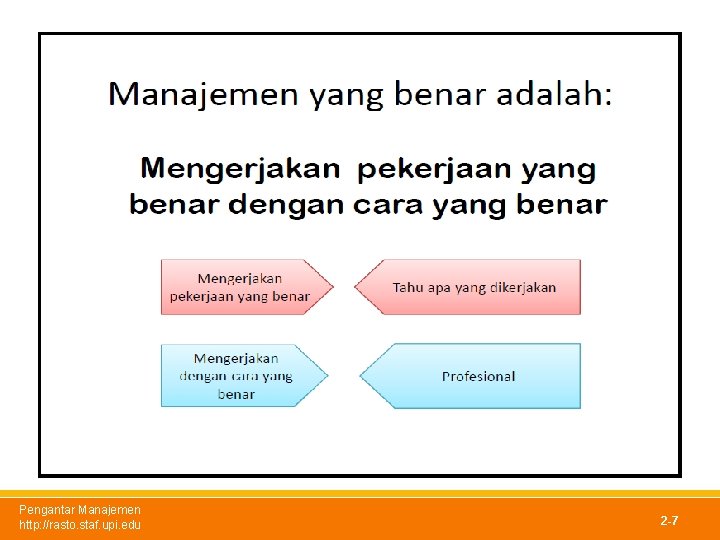 Manajemen yang benar adalah:

Mengerjakan pekerjaan yang benar dengan cara yang benar

Mengerjakan pekerjaan yang benar

Tahu apa yang dikerjakan

Mengerjakan dengan cara yang benar

Profesional

Pengantar Manajemen
http://rasto.staf.upi.edu

2-7